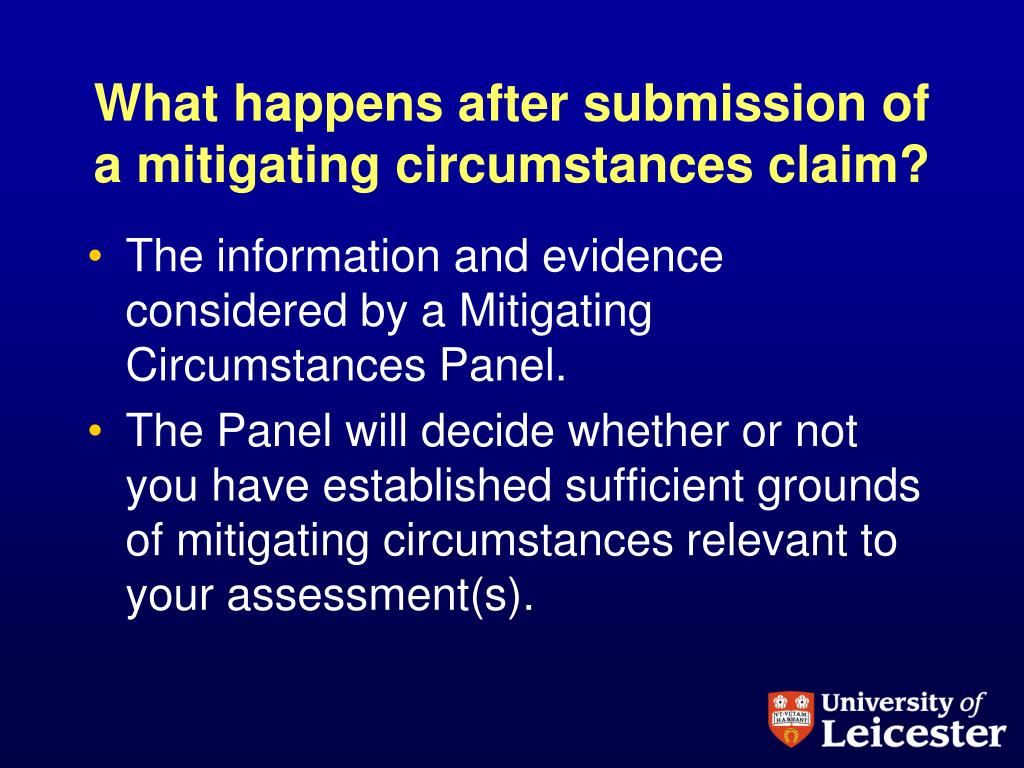 What happens after submission of a mitigating circumstances claim?

• The information and evidence considered by a Mitigating Circumstances Panel.

• The Panel will decide whether or not you have established sufficient grounds of mitigating circumstances relevant to your assessment(s).

UT VITAM HABEANT

University of Leicester